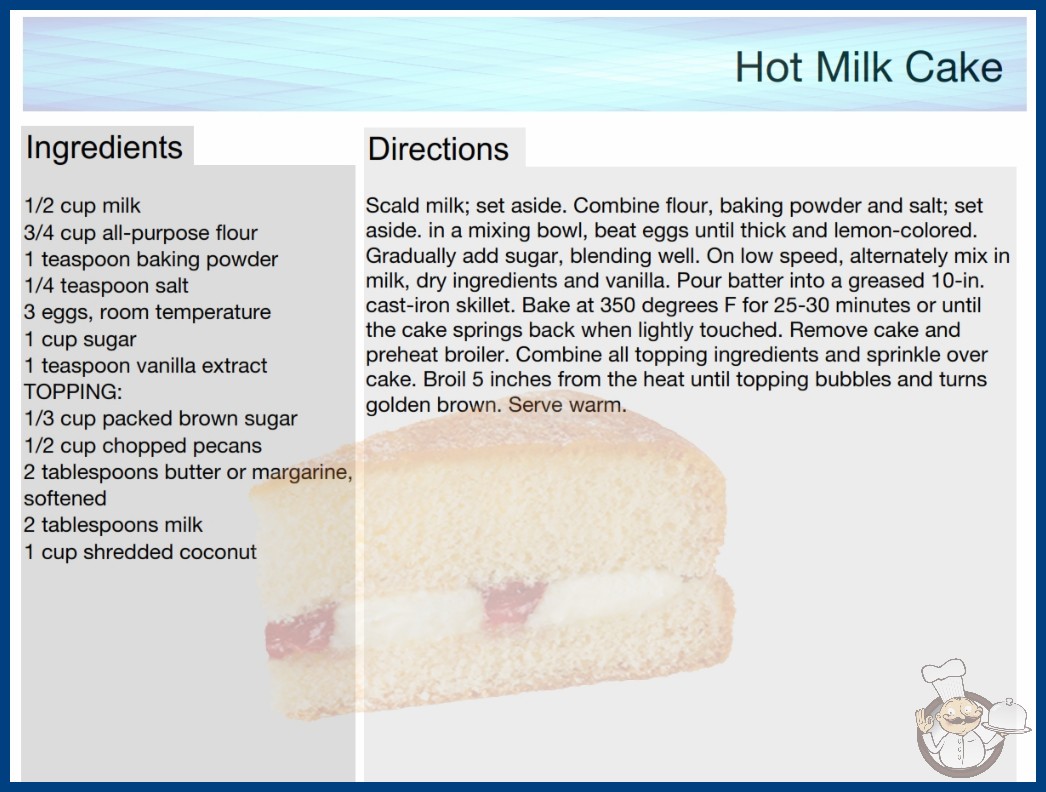 Hot Milk Cake

Ingredients

1/2 cup milk
3/4 cup all-purpose flour
1 teaspoon baking powder
1/4 teaspoon salt
3 eggs, room temperature
1 cup sugar
1 teaspoon vanilla extract
TOPPING:
1/3 cup packed brown sugar
1/2 cup chopped pecans
2 tablespoons butter or margarine, softened
2 tablespoons milk
1 cup shredded coconut

Directions

Scald milk; set aside. Combine flour, baking powder and salt; set aside. in a mixing bowl, beat eggs until thick and lemon-colored. Gradually add sugar, blending well. On low speed, alternately mix in milk, dry ingredients and vanilla. Pour batter into a greased 10-in. cast-iron skillet. Bake at 350 degrees F for 25-30 minutes or until the cake springs back when lightly touched. Remove cake and preheat broiler. Combine all topping ingredients and sprinkle over cake. Broil 5 inches from the heat until topping bubbles and turns golden brown. Serve warm.